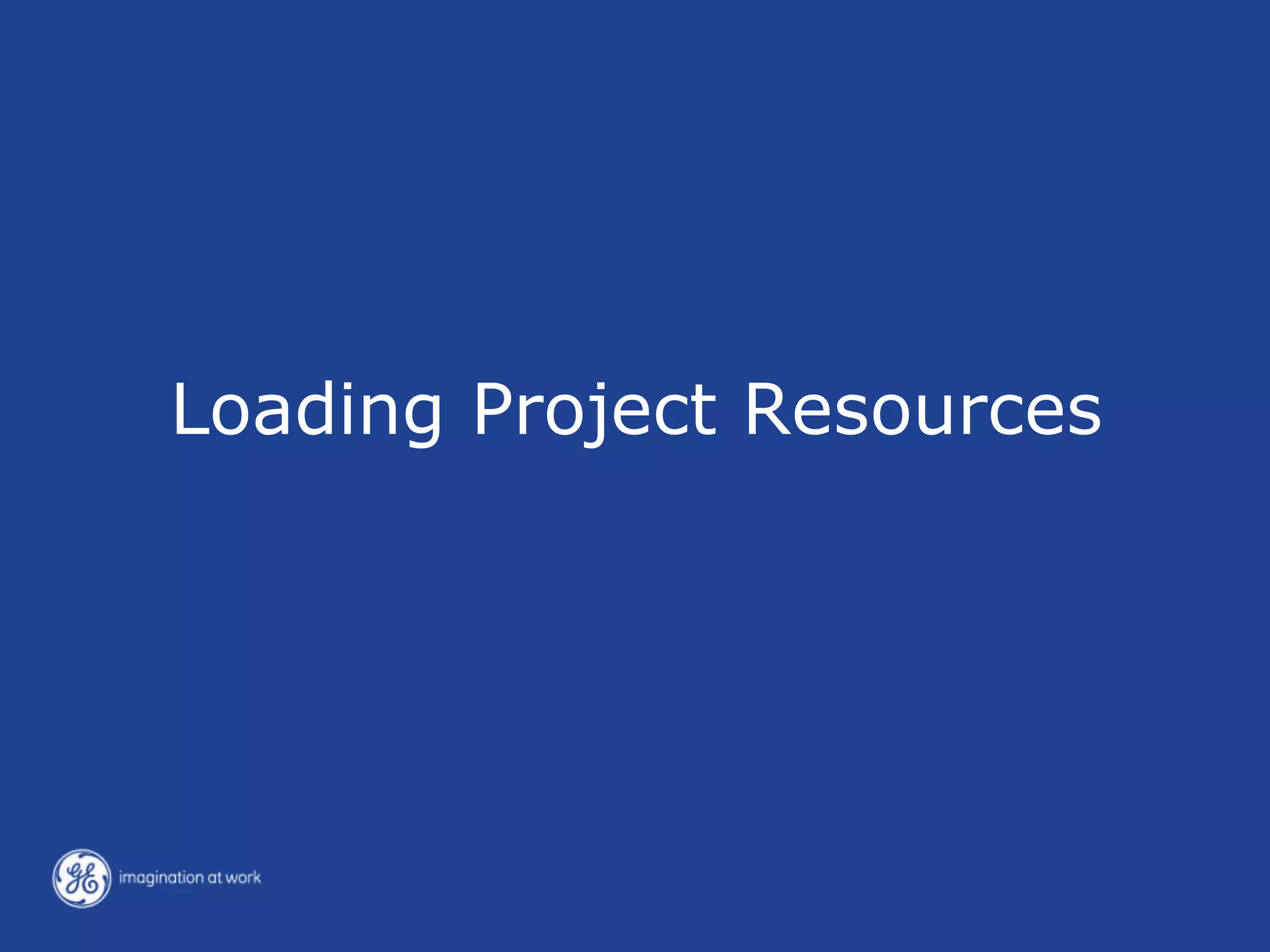 Loading Project Resources

GE imagination at work